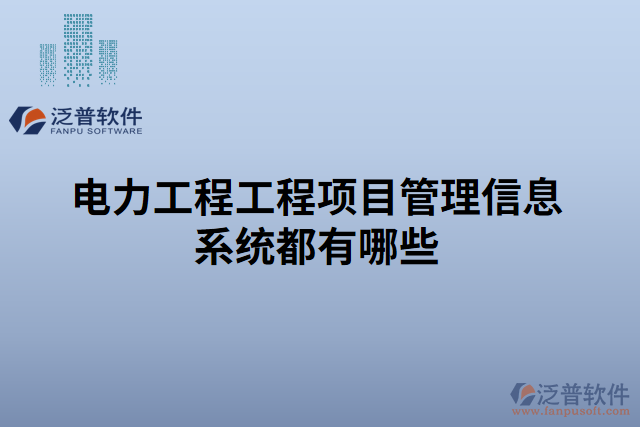 泛普软件
FANPU SOFTWARE

电力工程工程项目管理信息系统都有哪些

泛普软件
www.fanpusoft.com